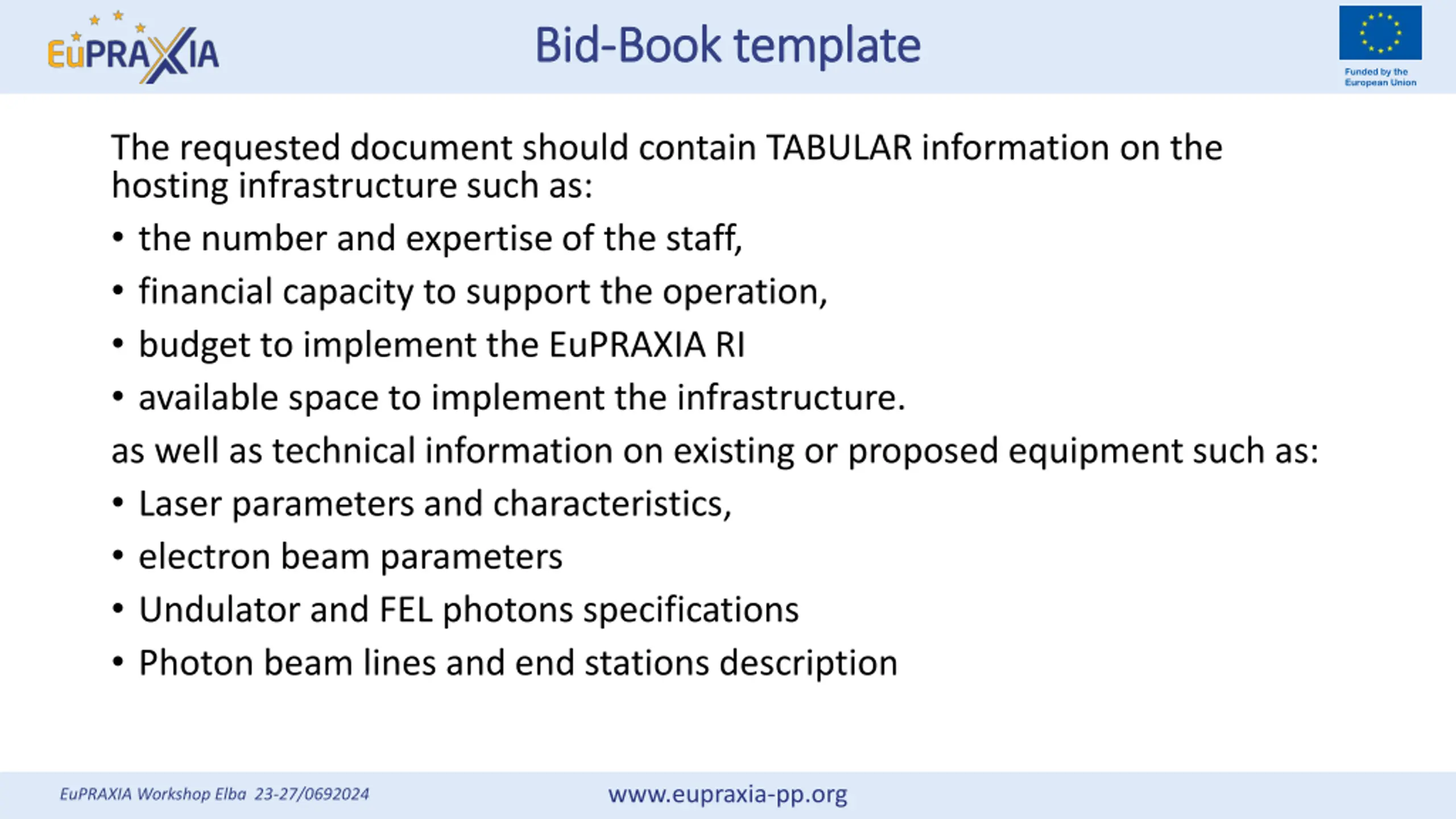 EuPRAXIA

Bid-Book template

Funded by the European Union

The requested document should contain TABULAR information on the hosting infrastructure such as:

• the number and expertise of the staff,
• financial capacity to support the operation,
• budget to implement the EuPRAXIA RI
• available space to implement the infrastructure.

as well as technical information on existing or proposed equipment such as:

• Laser parameters and characteristics,
• electron beam parameters
• Undulator and FEL photons specifications
• Photon beam lines and end stations description

EuPRAXIA Workshop Elba 23-27/0692024

www.eupraxia-pp.org